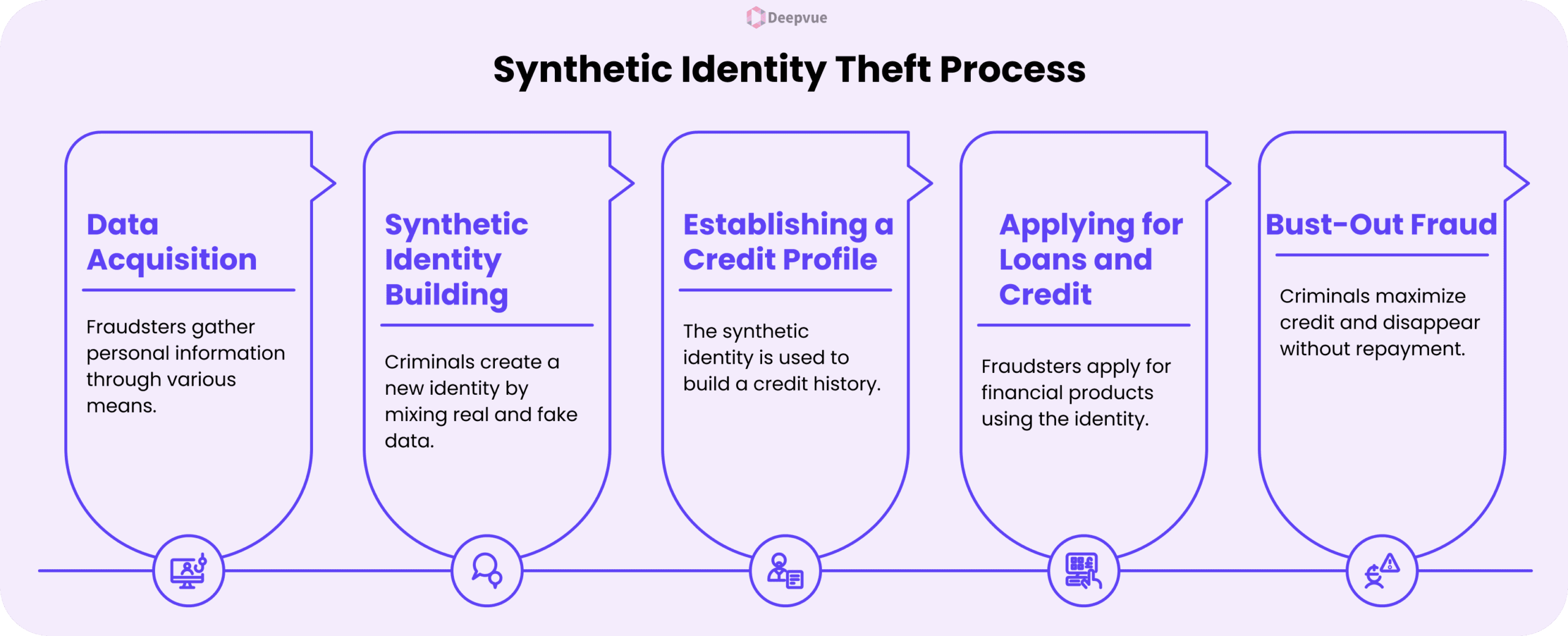 Deepvue

Synthetic Identity Theft Process

Data Acquisition

Fraudsters gather personal information through various means.

Synthetic Identity Building

Criminals create a new identity by mixing real and fake data.

Establishing a Credit Profile

The synthetic identity is used to build a credit history.

Applying for Loans and Credit

Fraudsters apply for financial products using the identity.

Bust-Out Fraud

Criminals maximize credit and disappear without repayment.